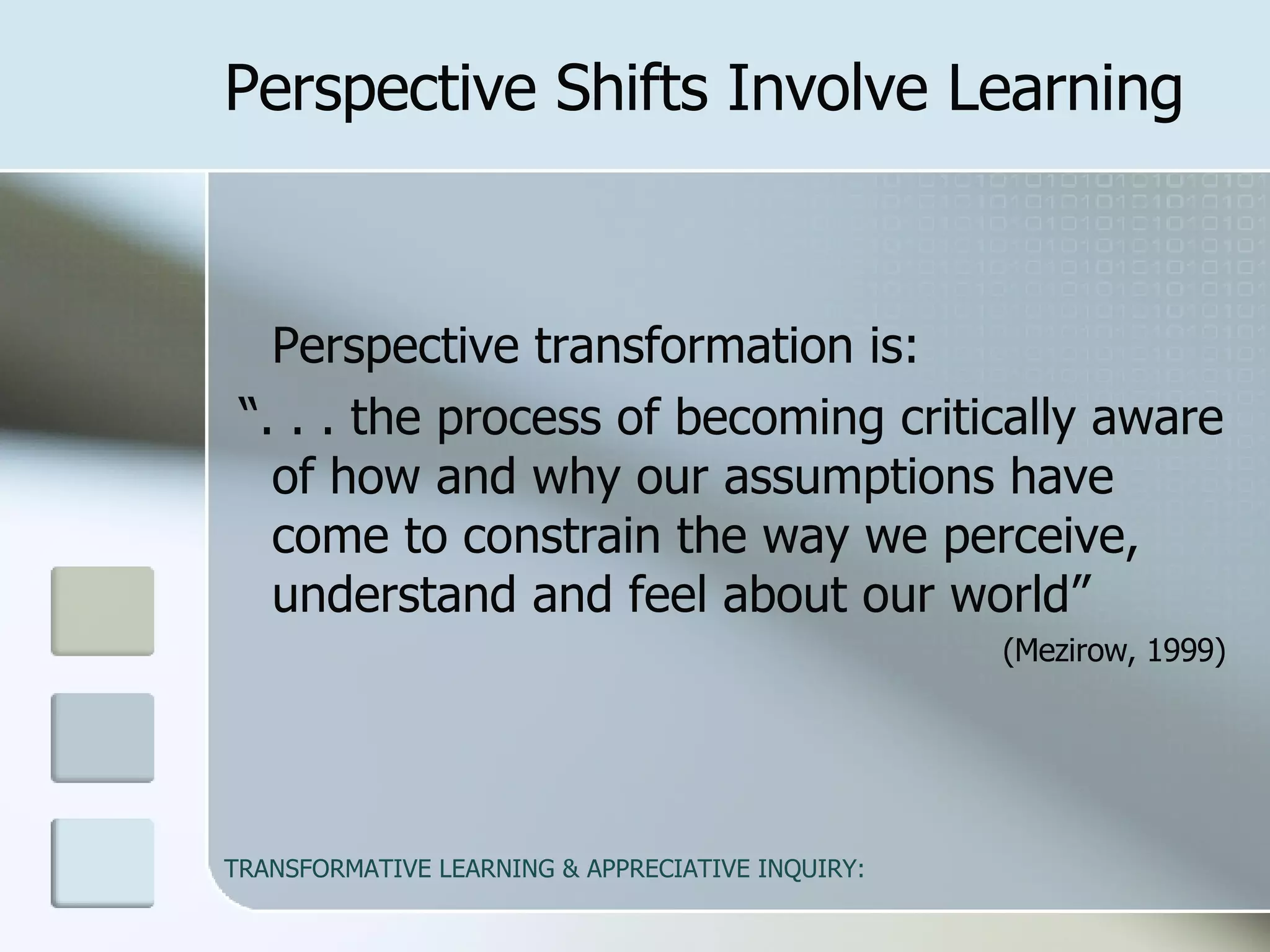 Perspective Shifts Involve Learning

Perspective transformation is:

“. . . the process of becoming critically aware of how and why our assumptions have come to constrain the way we perceive, understand and feel about our world”

(Mezirow, 1999)

TRANSFORMATIVE LEARNING & APPRECIATIVE INQUIRY: